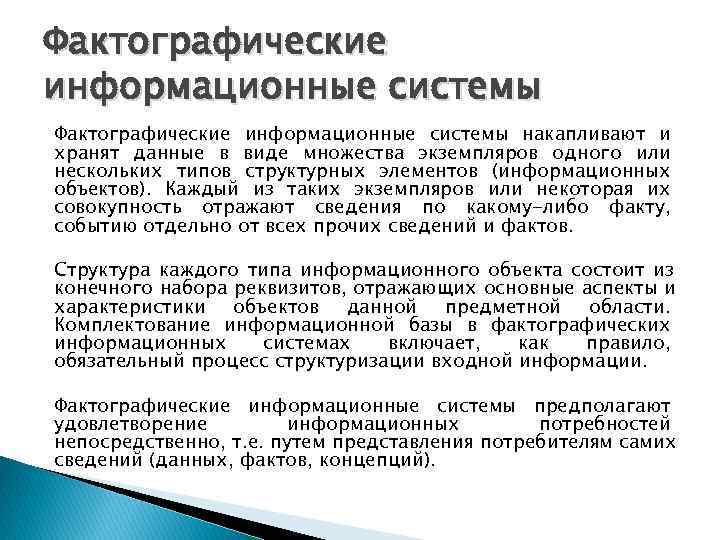 Фактографические информационные системы

Фактографические информационные системы накапливают и хранят данные в виде множества экземпляров одного или нескольких типов структурных элементов (информационных объектов). Каждый из таких экземпляров или некоторая их совокупность отражают сведения по какому-либо факту, событию отдельно от всех прочих сведений и фактов.

Структура каждого типа информационного объекта состоит из конечного набора реквизитов, отражающих основные аспекты и характеристики объектов данной предметной области. Комплектование информационной базы в фактографических информационных системах включает, как правило, обязательный процесс структуризации входной информации.

Фактографические информационные системы предполагают удовлетворение информационных потребностей непосредственно, т.е. путем представления потребителям самих сведений (данных, фактов, концепций).